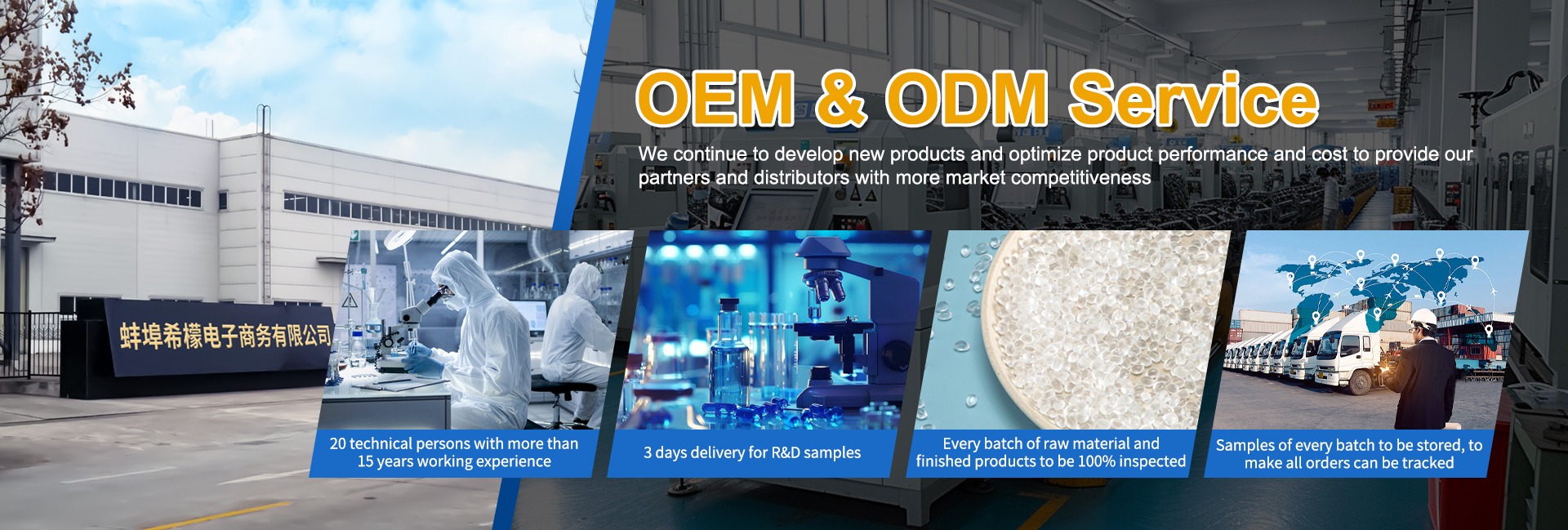 OEM & ODM Service

We continue to develop new products and optimize product performance and cost to provide our partners and distributors with more market competitiveness

蚌埠希檬电子商务有限公司

20 technical persons with more than 15 years working experience

3 days delivery for R&D samples

Every batch of raw material and finished products to be 100% inspected

Samples of every batch to be stored, to make all orders can be tracked